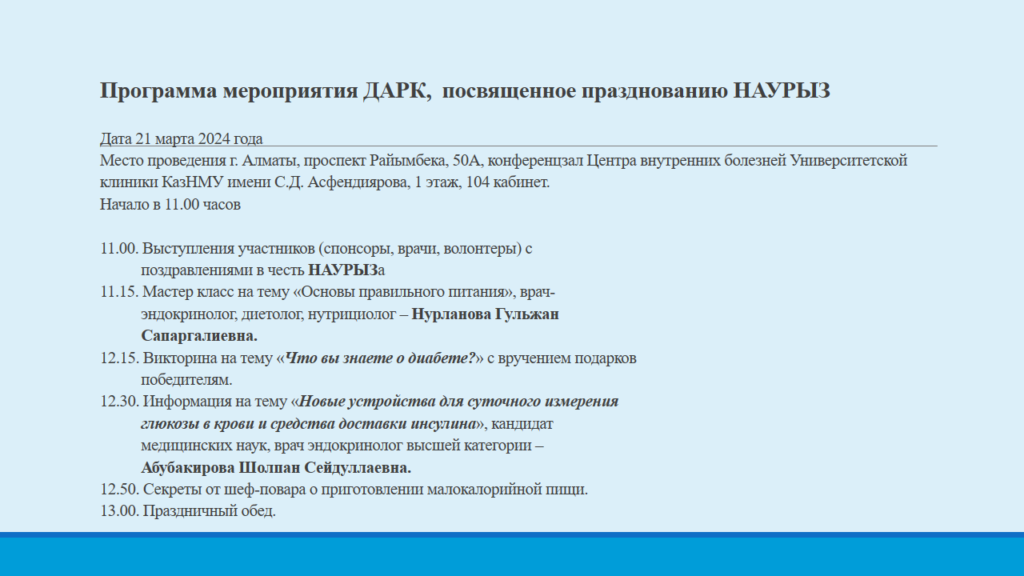 Программа мероприятия ДАРК, посвященное празднованию НАУРЫЗ

Дата 21 марта 2024 года
Место проведения г. Алматы, проспект Райымбека, 50А, конференцзал Центра внутренних болезней Университетской клиники КазНМУ имени С.Д. Асфендиярова, 1 этаж, 104 кабинет.
Начало в 11.00 часов

11.00. Выступления участников (спонсоры, врачи, волонтеры) с поздравлениями в честь НАУРЫЗа
11.15. Мастер класс на тему «Основы правильного питания», врач-эндокринолог, диетолог, нутрициолог – Нурланова Гульжан Сапаргалиевна.
12.15. Викторина на тему «Что вы знаете о диабете?» с вручением подарков победителям.
12.30. Информация на тему «Новые устройства для суточного измерения глюкозы в крови и средства доставки инсулина», кандидат медицинских наук, врач эндокринолог высшей категории – Абубакирова Шолпан Сейдуллаевна.
12.50. Секреты от шеф-повара о приготовлении малокалорийной пищи.
13.00. Праздничный обед.